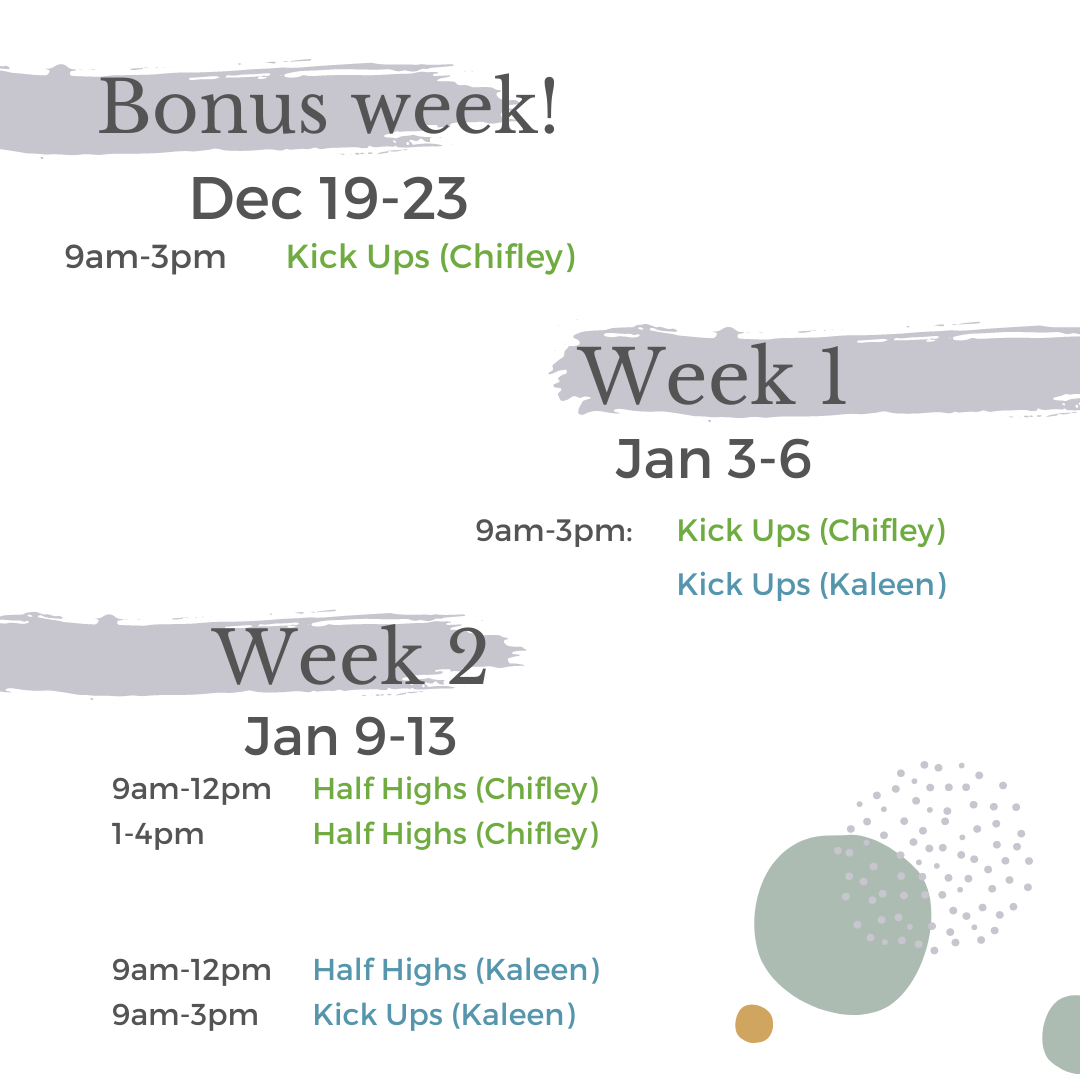 Bonus week!

Dec 19-23

9am-3pm Kick Ups (Chifley)

Week 1

Jan 3-6

9am-3pm: Kick Ups (Chifley)

Kick Ups (Kaleen)

Week 2

Jan 9-13

9am-12pm Half Highs (Chifley)

1-4pm Half Highs (Chifley)

9am-12pm Half Highs (Kaleen)

9am-3pm Kick Ups (Kaleen)